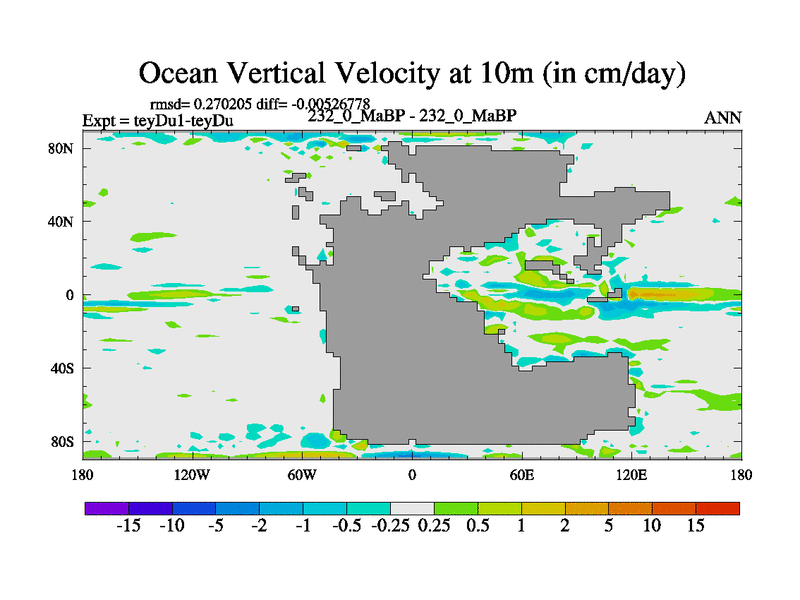 Ocean Vertical Velocity at 10m (in cm/day)

rmsd= 0.270205 diff= -0.00526778
Expt = teyDu1-teyDu
232_0_MaBP - 232_0_MaBP
ANN

80N
40N
0
40S
80S

180
120W
60W
0
60E
120E
180

-15 -10 -5 -2 -1 -0.5 -0.25 0.25 0.5 1 2 5 10 15